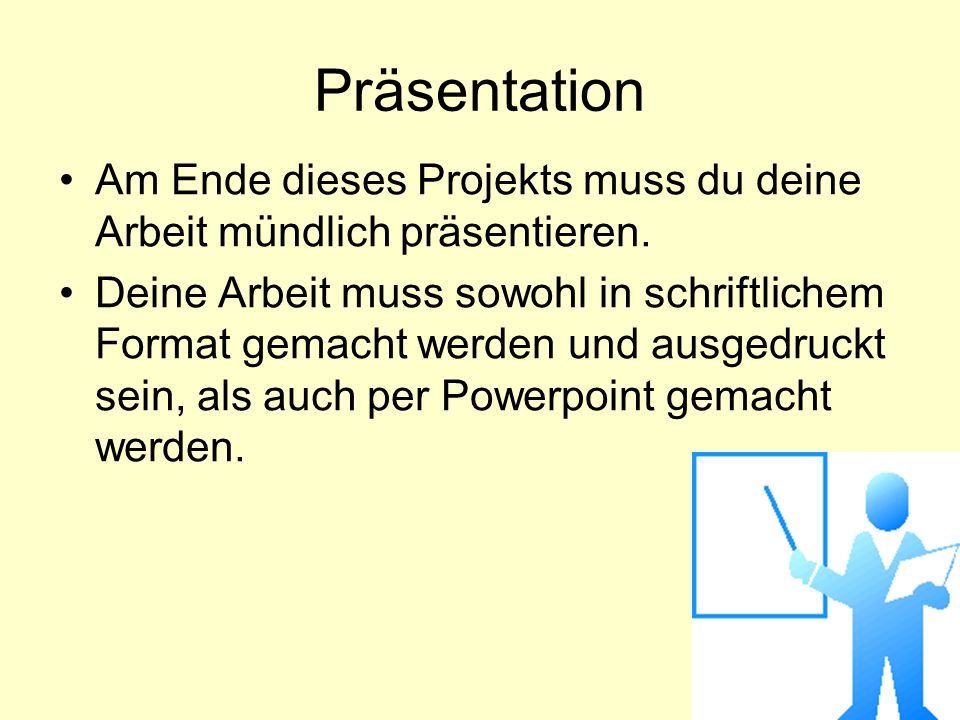 Präsentation

• Am Ende dieses Projekts muss du deine Arbeit mündlich präsentieren.
• Deine Arbeit muss sowohl in schriftlichem Format gemacht werden und ausgedruckt sein, als auch per Powerpoint gemacht werden.